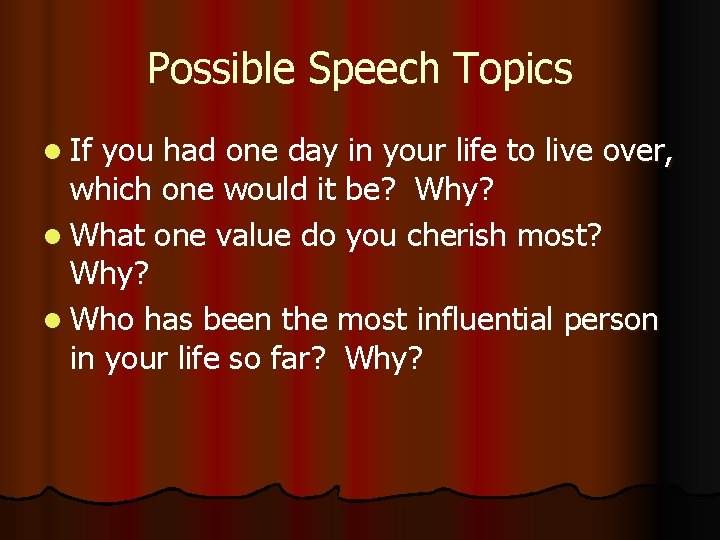 Possible Speech Topics

- If you had one day in your life to live over, which one would it be? Why?
- What one value do you cherish most? Why?
- Who has been the most influential person in your life so far? Why?